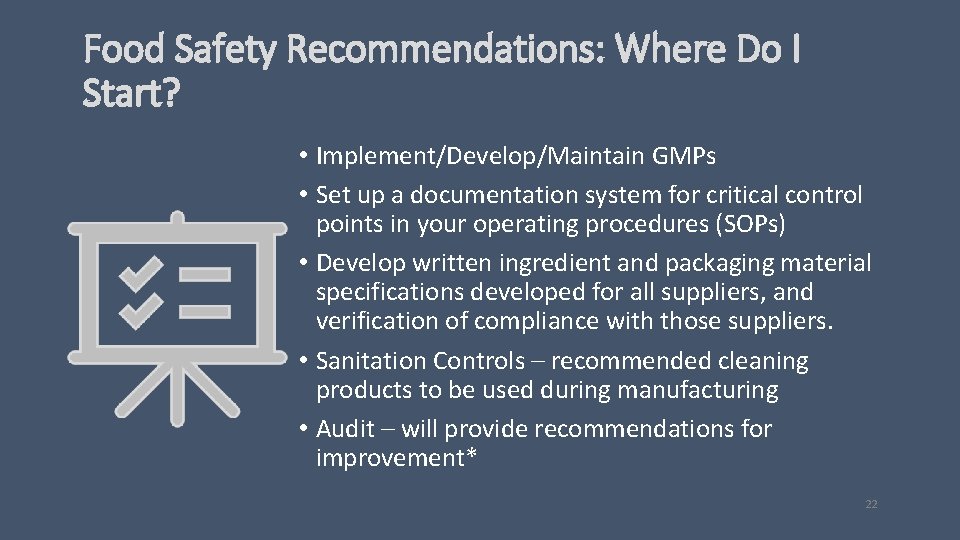 Food Safety Recommendations: Where Do I Start?

• Implement/Develop/Maintain GMPs
• Set up a documentation system for critical control points in your operating procedures (SOPs)
• Develop written ingredient and packaging material specifications developed for all suppliers, and verification of compliance with those suppliers.
• Sanitation Controls – recommended cleaning products to be used during manufacturing
• Audit – will provide recommendations for improvement*

22